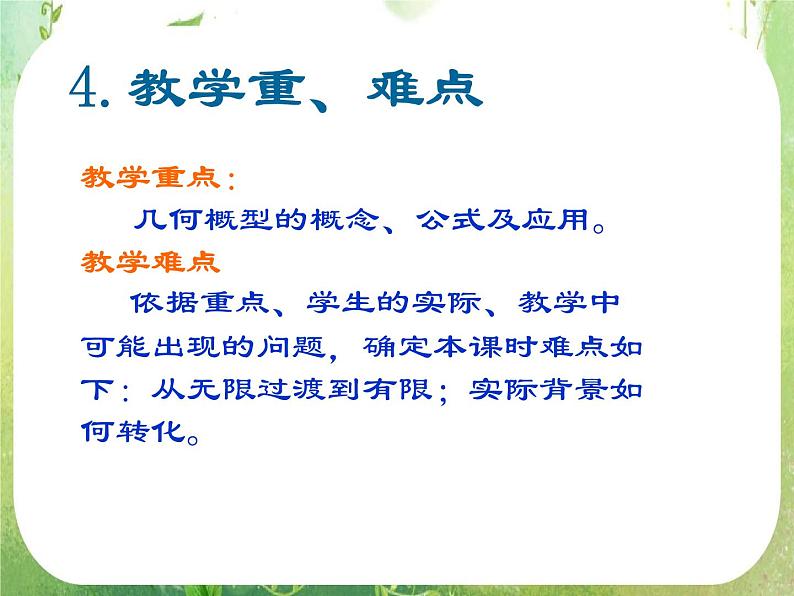 4. 教学重、难点

教学重点：

几何概型的概念、公式及应用。

教学难点

依据重点、学生的实际、教学中可能出现的问题，确定本课时难点如下：从无限过渡到有限；实际背景如何转化。